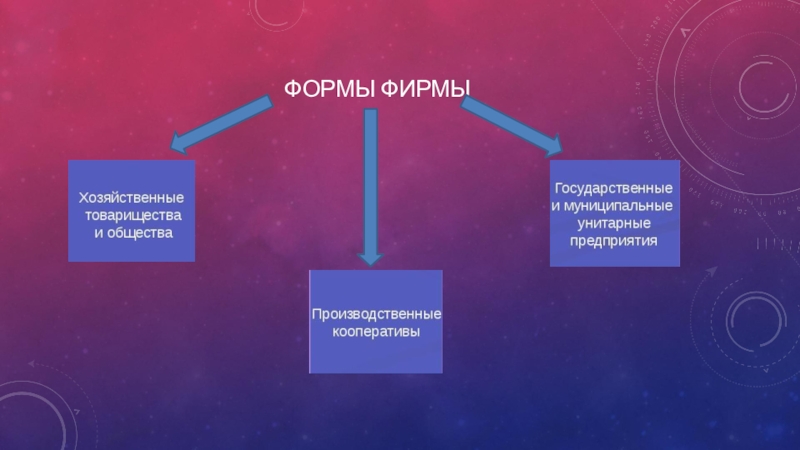 ФОРМЫ ФИРМЫ

Хозяйственные товарищества и общества

Производственные кооперативы

Государственные и муниципальные унитарные предприятия